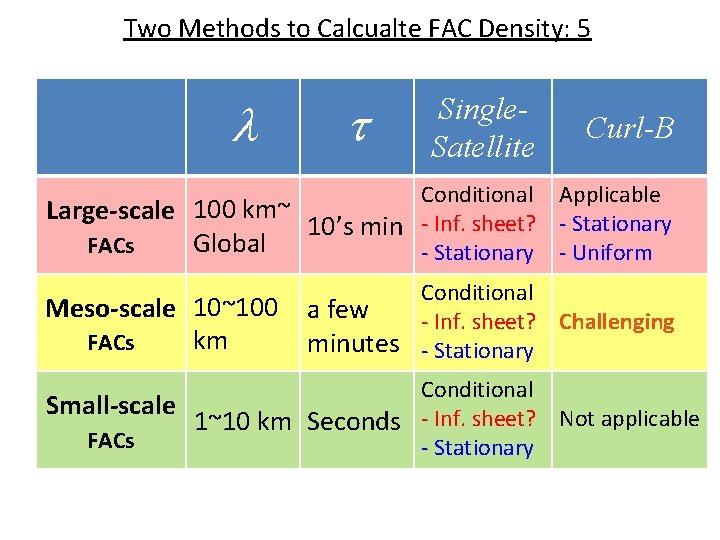 Two Methods to Calcualte FAC Density: 5

| | $\lambda$ | $\tau$ | Single-Satellite | Curl-B |
|---|---|---|---|---|
| Large-scale FACs | 100 km~ Global | 10's min | Conditional - Inf. sheet? - Stationary | Applicable - Stationary - Uniform |
| Meso-scale FACs | 10~100 km | a few minutes | Conditional - Inf. sheet? - Stationary | Challenging |
| Small-scale FACs | 1~10 km | Seconds | Conditional - Inf. sheet? - Stationary | Not applicable |